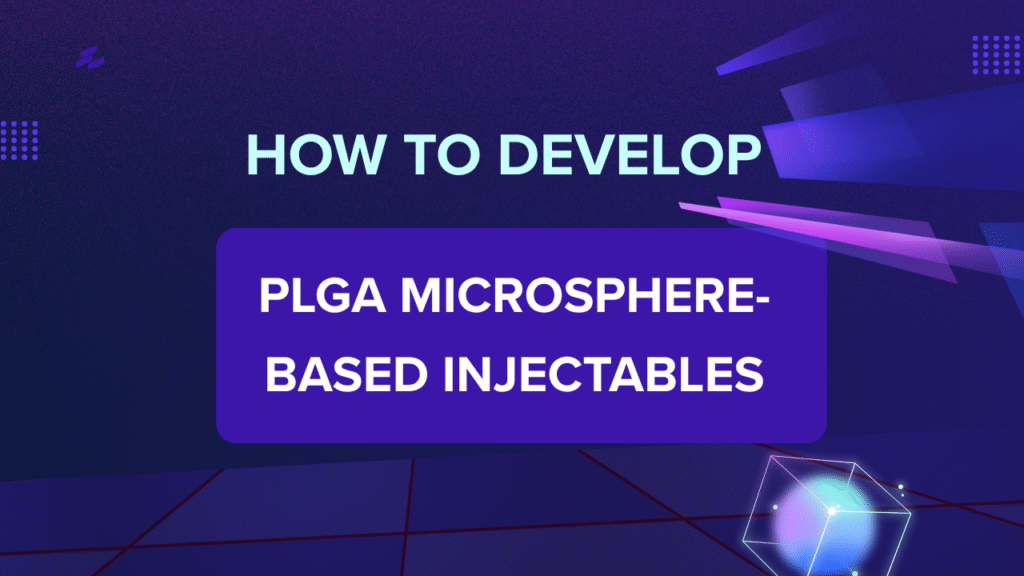 HOW TO DEVELOP

PLGA MICROSPHERE-BASED INJECTABLES